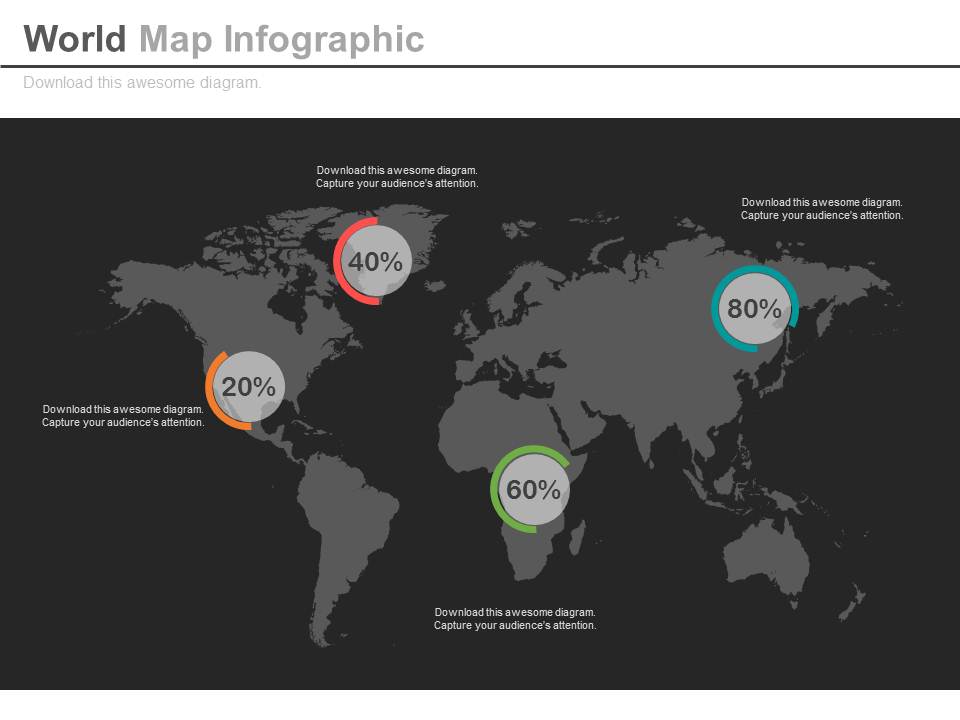 World Map Infographic

Download this awesome diagram.

Download this awesome diagram.
Capture your audience's attention.

40%

Download this awesome diagram.
Capture your audience's attention.

80%

20%

Download this awesome diagram.
Capture your audience's attention.

60%

Download this awesome diagram.
Capture your audience's attention.